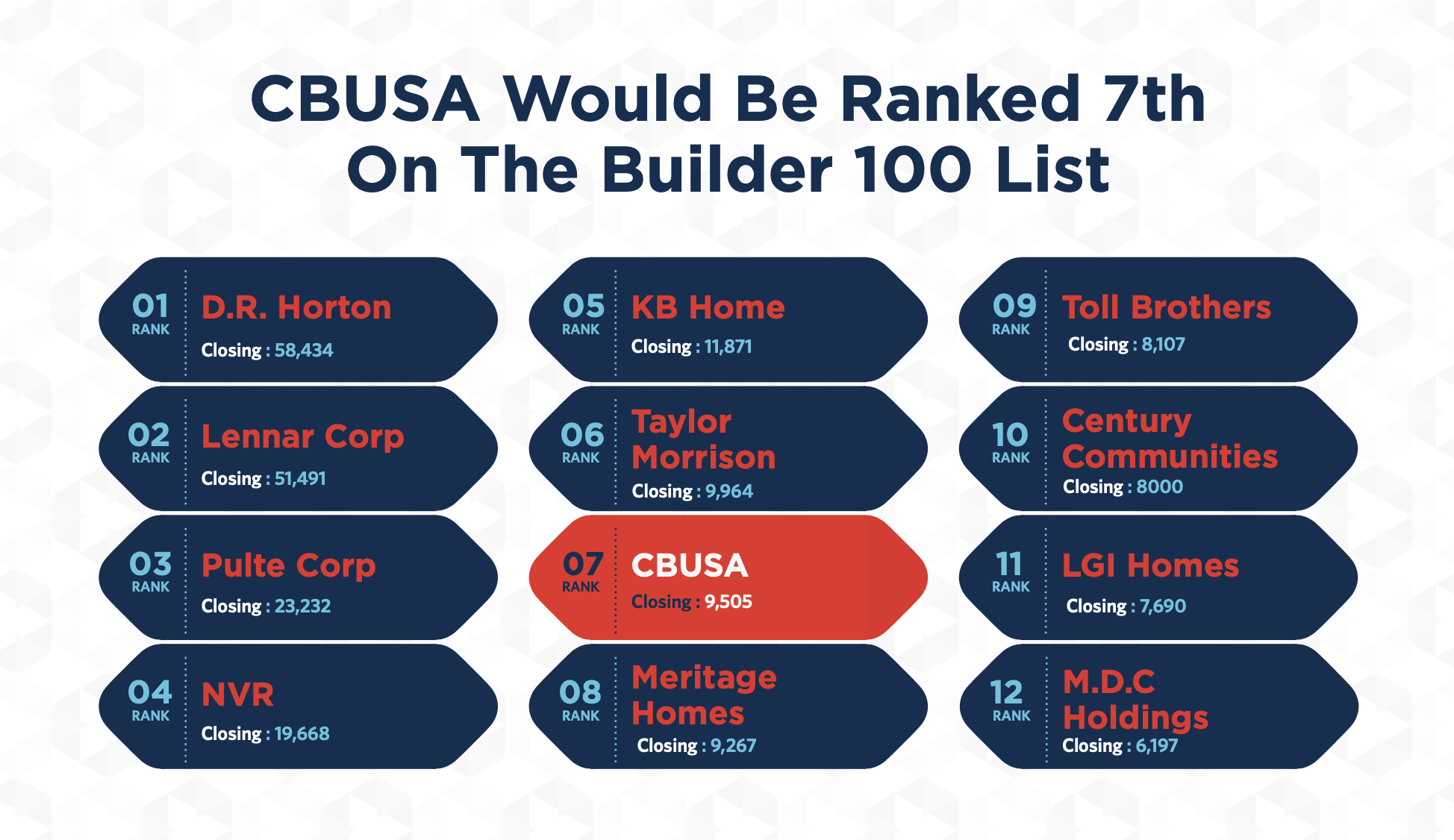 CBUSA Would Be Ranked 7th On The Builder 100 List

01 RANK D.R. Horton Closing : 58,434

02 RANK Lennar Corp Closing : 51,491

03 RANK Pulte Corp Closing : 23,232

04 RANK NVR Closing : 19,668

05 RANK KB Home Closing : 11,871

06 RANK Taylor Morrison Closing : 9,964

07 RANK CBUSA Closing : 9,505

08 RANK Meritage Homes Closing : 9,267

09 RANK Toll Brothers Closing : 8,107

10 RANK Century Communities Closing : 8000

11 RANK LGI Homes Closing : 7,690

12 RANK M.D.C Holdings Closing : 6,197